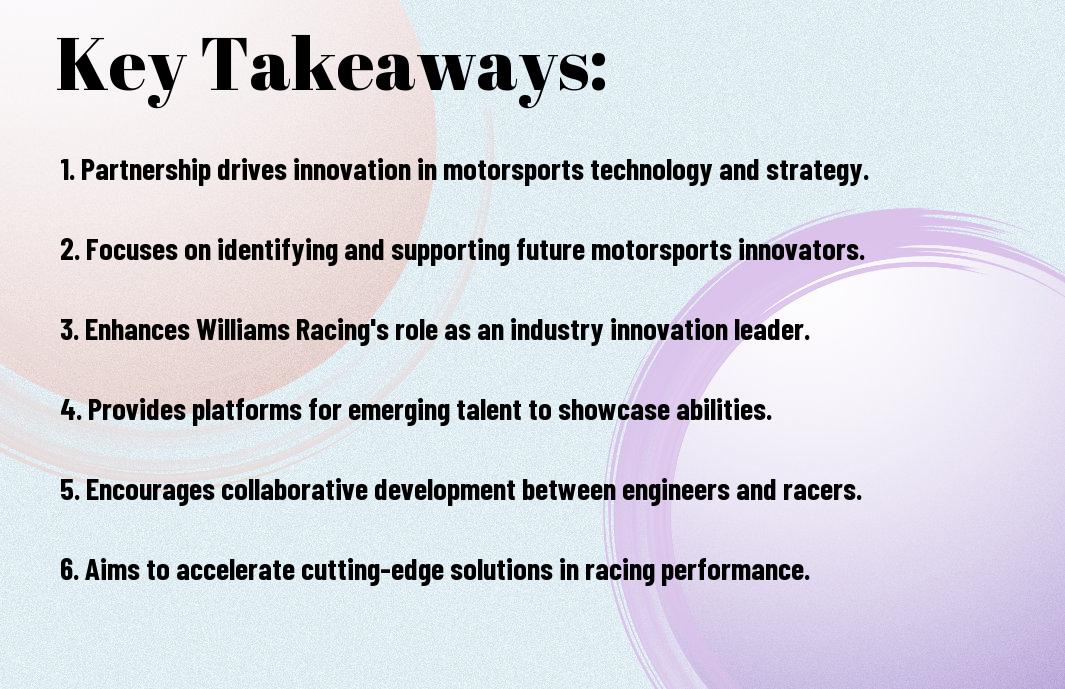 Key Takeaways:

1. Partnership drives innovation in motorsports technology and strategy.

2. Focuses on identifying and supporting future motorsports innovators.

3. Enhances Williams Racing's role as an industry innovation leader.

4. Provides platforms for emerging talent to showcase abilities.

5. Encourages collaborative development between engineers and racers.

6. Aims to accelerate cutting-edge solutions in racing performance.